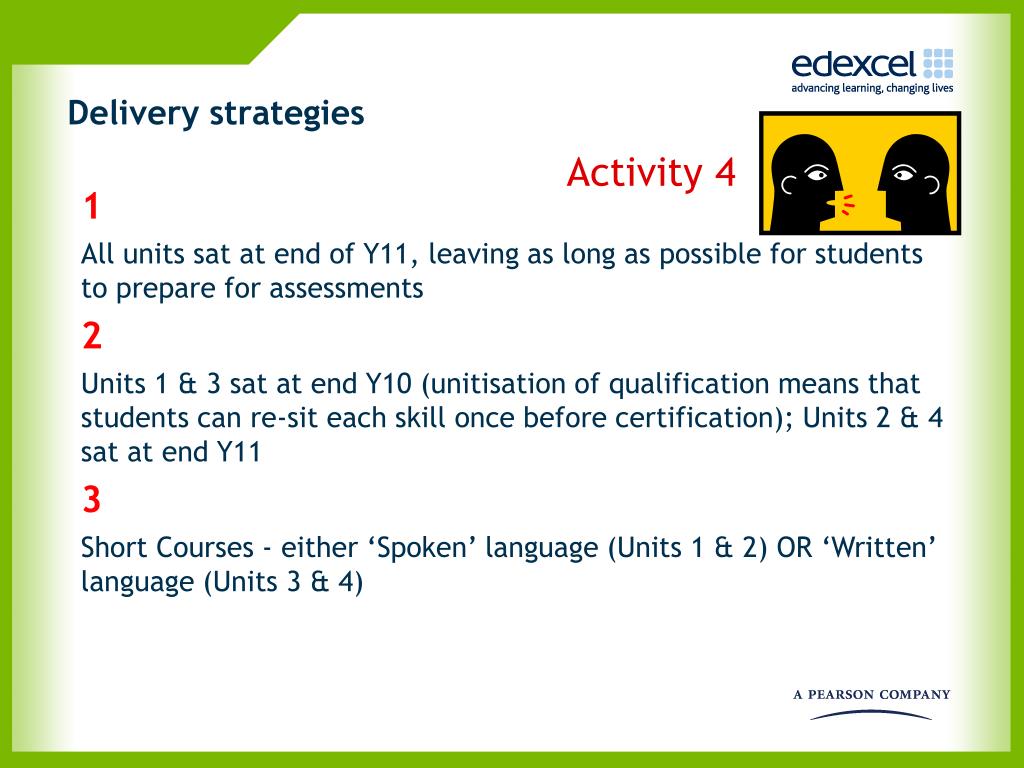 edexcel
advancing learning, changing lives

Delivery strategies

Activity 4

1

All units sat at end of Y11, leaving as long as possible for students to prepare for assessments

2

Units 1 & 3 sat at end Y10 (unitisation of qualification means that students can re-sit each skill once before certification); Units 2 & 4 sat at end Y11

3

Short Courses - either ‘Spoken’ language (Units 1 & 2) OR ‘Written’ language (Units 3 & 4)

A PEARSON COMPANY